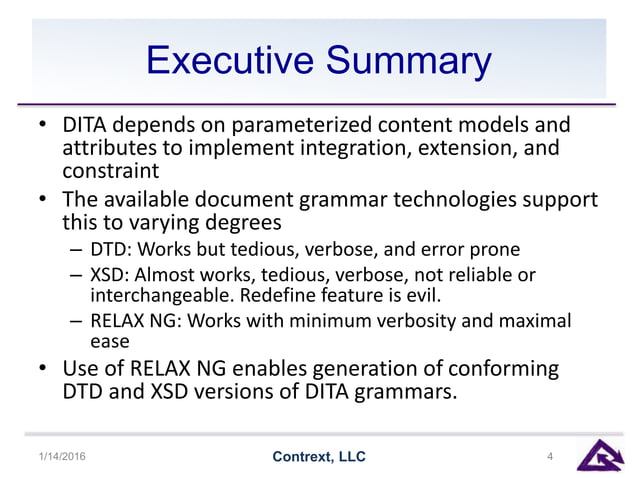 Executive Summary

• DITA depends on parameterized content models and attributes to implement integration, extension, and constraint

• The available document grammar technologies support this to varying degrees
– DTD: Works but tedious, verbose, and error prone
– XSD: Almost works, tedious, verbose, not reliable or interchangeable. Redefine feature is evil.
– RELAX NG: Works with minimum verbosity and maximal ease

• Use of RELAX NG enables generation of conforming DTD and XSD versions of DITA grammars.

1/14/2016 Contrext, LLC 4